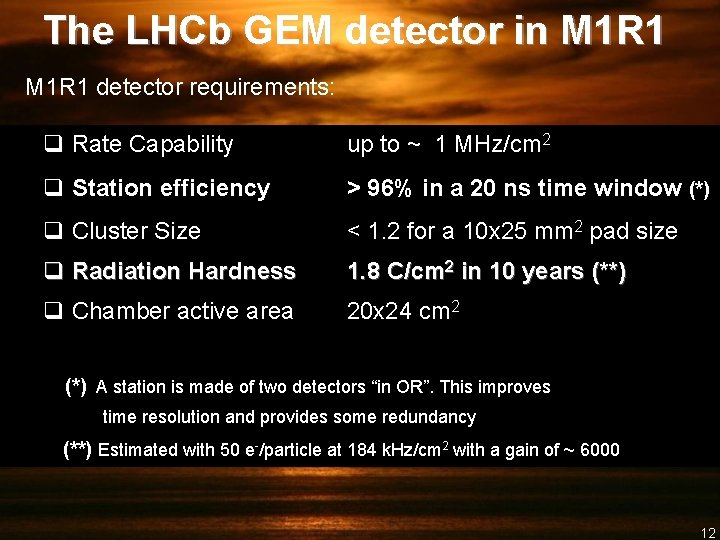 The LHCb GEM detector in M1R1

M1R1 detector requirements:

❑ Rate Capability up to ~ 1 MHz/cm$^2$

❑ Station efficiency > 96% in a 20 ns time window (*)

❑ Cluster Size < 1.2 for a 10x25 mm$^2$ pad size

❑ Radiation Hardness 1.8 C/cm$^2$ in 10 years (**)

❑ Chamber active area 20x24 cm$^2$

(*) A station is made of two detectors “in OR”. This improves time resolution and provides some redundancy

(**) Estimated with 50 e$^-$/particle at 184 kHz/cm$^2$ with a gain of ~ 6000

12